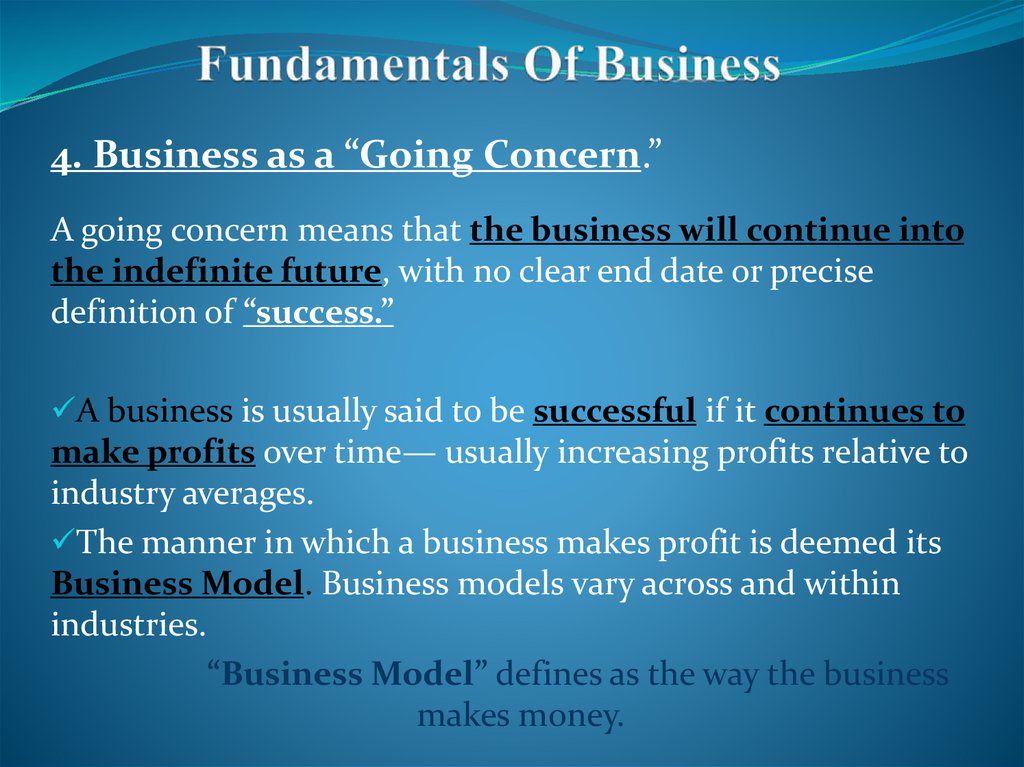 Fundamentals Of Business

4. Business as a “Going Concern.”

A going concern means that the business will continue into the indefinite future, with no clear end date or precise definition of “success.”

✓A business is usually said to be successful if it continues to make profits over time— usually increasing profits relative to industry averages.

✓The manner in which a business makes profit is deemed its Business Model. Business models vary across and within industries.

“Business Model” defines as the way the business makes money.